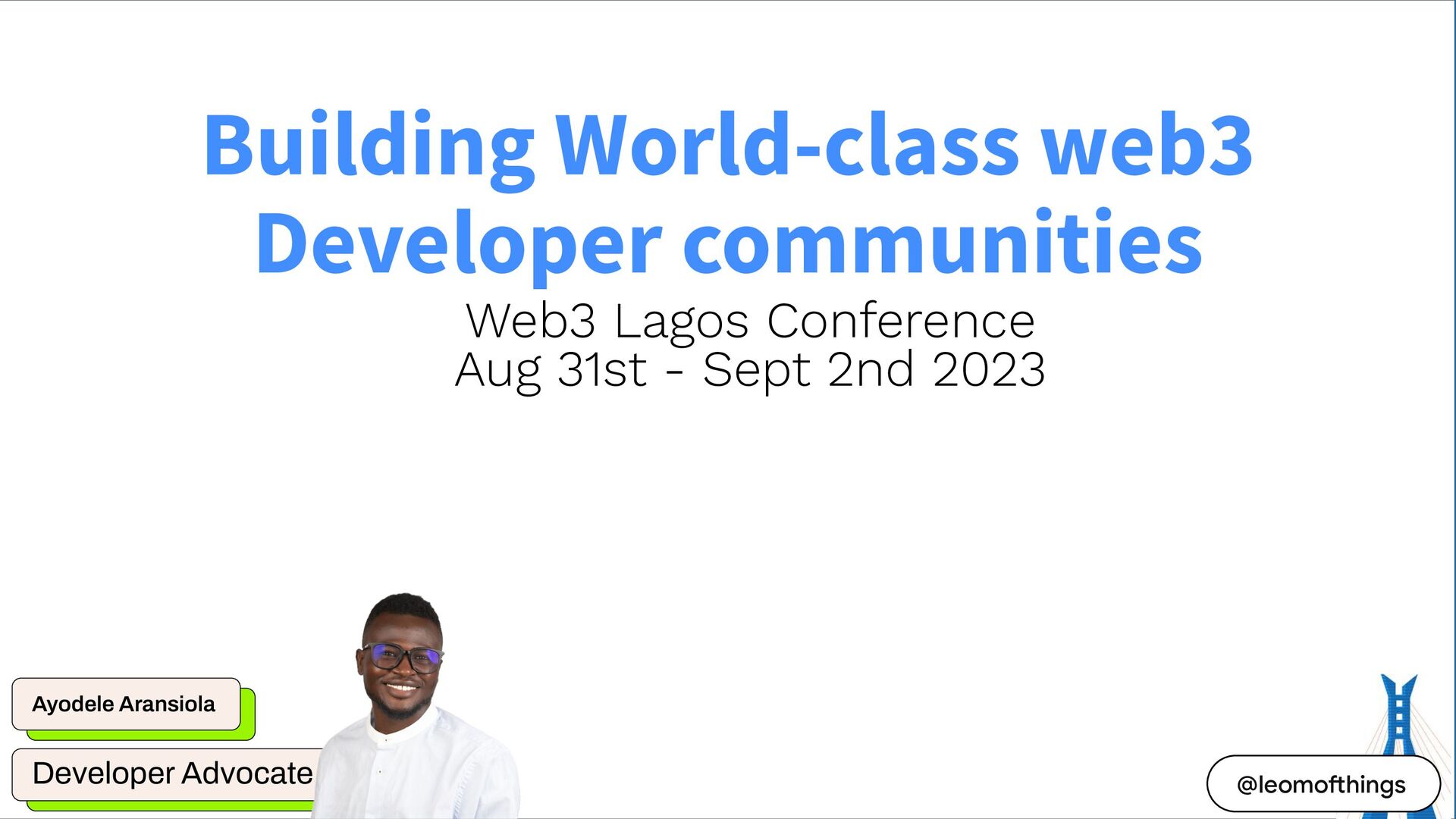 Building World-class web3 Developer communities

Web3 Lagos Conference
Aug 31st - Sept 2nd 2023

Ayodele Aransiola

Developer Advocate

@leomofthings